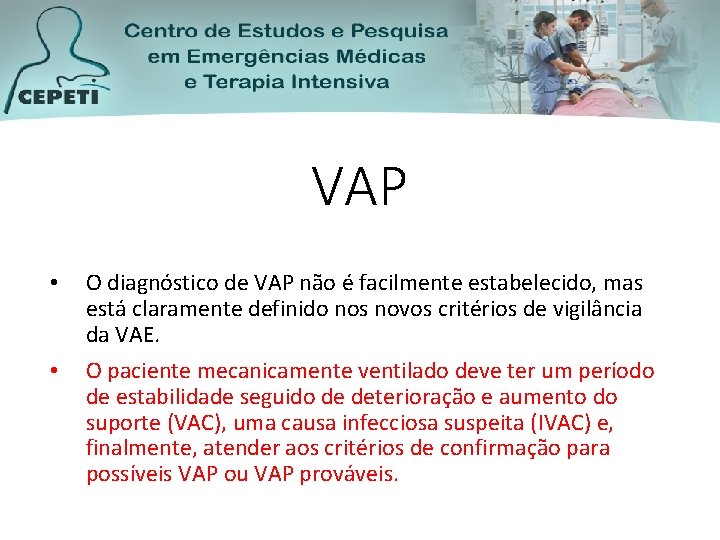 CEPETI

Centro de Estudos e Pesquisa em Emergências Médicas e Terapia Intensiva

VAP

• O diagnóstico de VAP não é facilmente estabelecido, mas está claramente definido nos novos critérios de vigilância da VAE.

• O paciente mecanicamente ventilado deve ter um período de estabilidade seguido de deterioração e aumento do suporte (VAC), uma causa infecciosa suspeita (IVAC) e, finalmente, atender aos critérios de confirmação para possíveis VAP ou VAP prováveis.